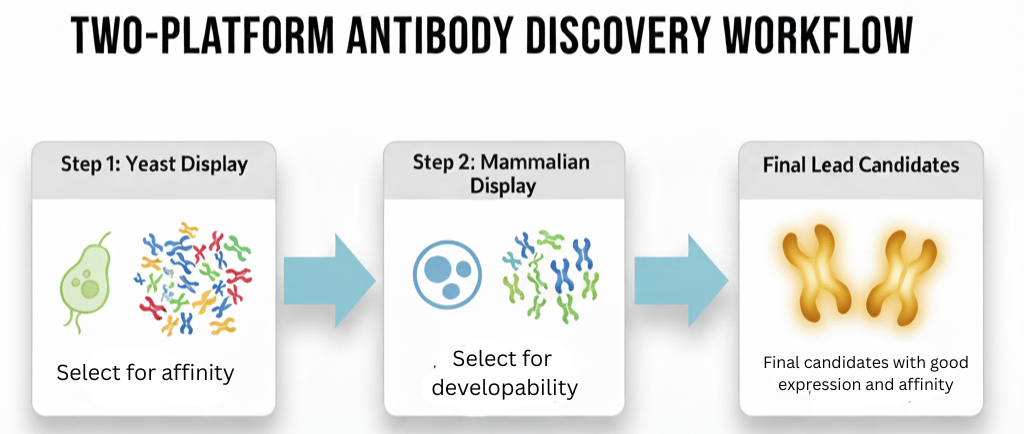 TWO-PLATFORM ANTIBODY DISCOVERY WORKFLOW

Step 1: Yeast Display

Select for affinity

Step 2: Mammalian Display

Select for developability

Final Lead Candidates

Final candidates with good expression and affinity